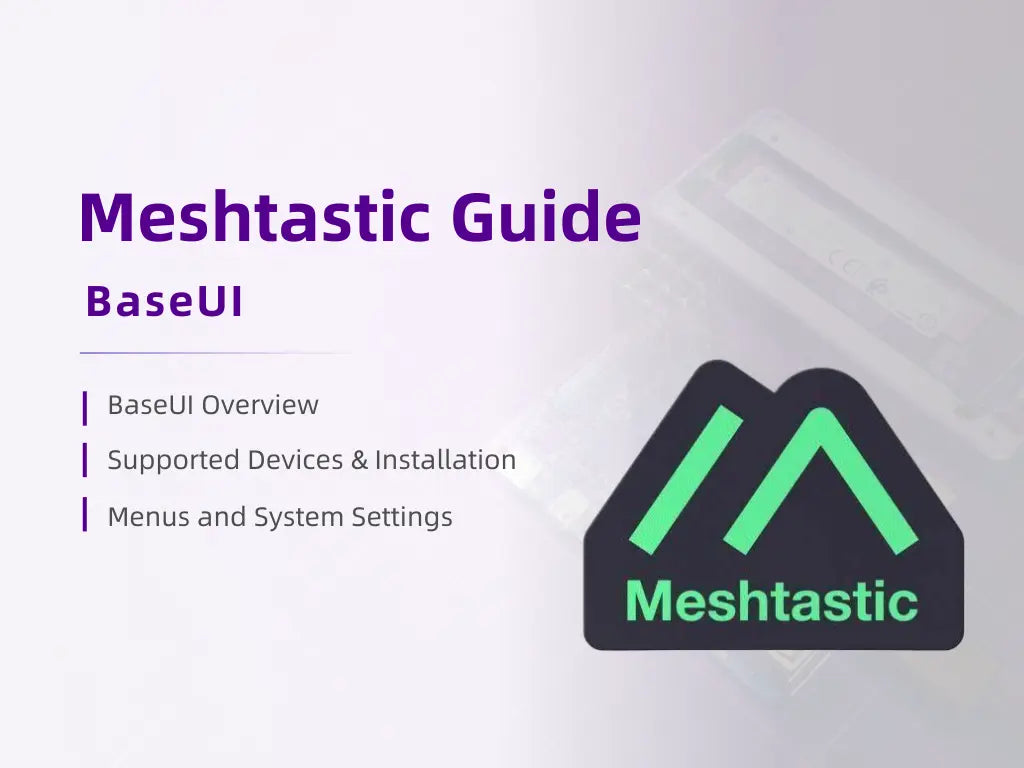 Meshtastic Guide

BaseUI

BaseUI Overview

Supported Devices & Installation

Menus and System Settings

Meshtastic